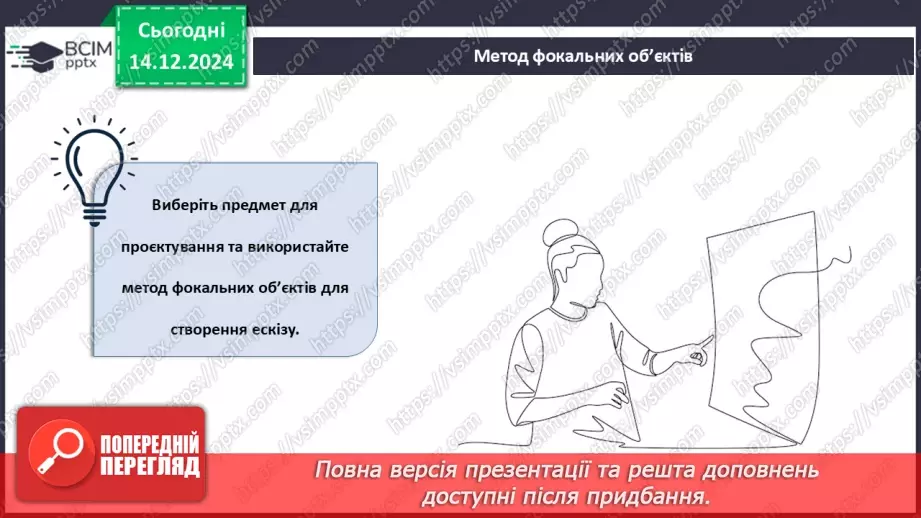 ВСІМ pptx

Сьогодні
14.12.2024

Метод фокальних об'єктів

Виберіть предмет для проектування та використайте метод фокальних об'єктів для створення ескізу.

https://vsimpptx.com

ПОПЕРЕДНІЙ ПЕРЕГЛЯД

Повна версія презентації та решта доповнень доступні після придбання.